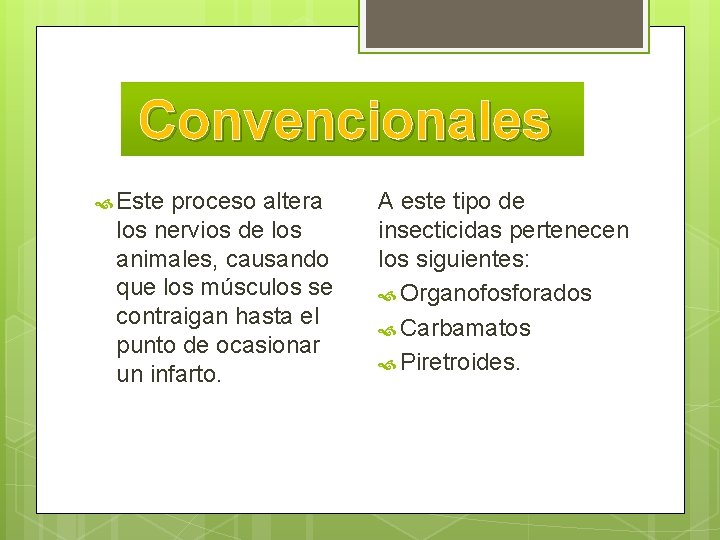 Convencionales

Este proceso altera los nervios de los animales, causando que los músculos se contraigan hasta el punto de ocasionar un infarto.

A este tipo de insecticidas pertenecen los siguientes:

Organofosforados

Carbamatos

Piretroides.